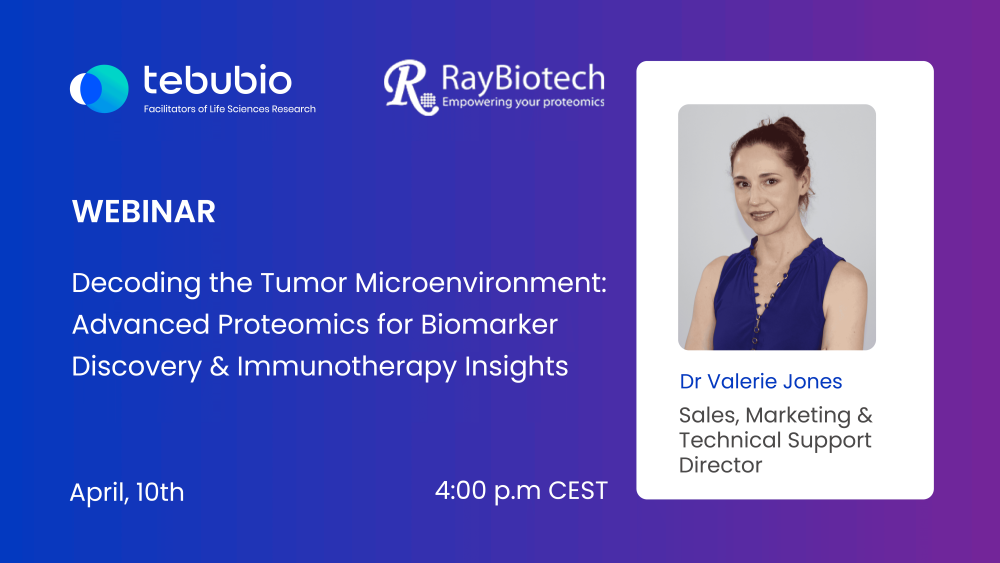 tebubio
Facilitators of Life Sciences Research

RayBiotech
Empowering your proteomics

WEBINAR

Decoding the Tumor Microenvironment: Advanced Proteomics for Biomarker Discovery & Immunotherapy Insights

April, 10th

4:00 p.m CEST

Dr Valerie Jones

Sales, Marketing & Technical Support Director